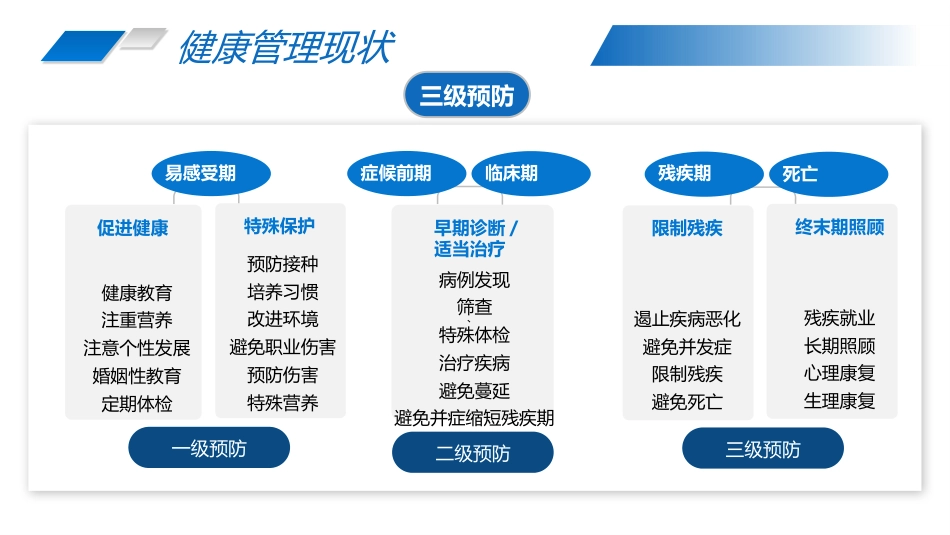 健康管理现状

三级预防

易感受期

促进健康

健康教育
注重营养
注意个性发展
婚姻性教育
定期体检

特殊保护

预防接种
培养习惯
改进环境
避免职业伤害
预防伤害
特殊营养

一级预防

症候前期

临床期

早期诊断 / 适当治疗

病例发现
筛查
特殊体检
治疗疾病
避免蔓延
避免并症缩短残疾期

二级预防

残疾期

死亡

限制残疾

遏止疾病恶化
避免并发症
限制残疾
避免死亡

终末期照顾

残疾就业
长期照顾
心理康复
生理康复

三级预防